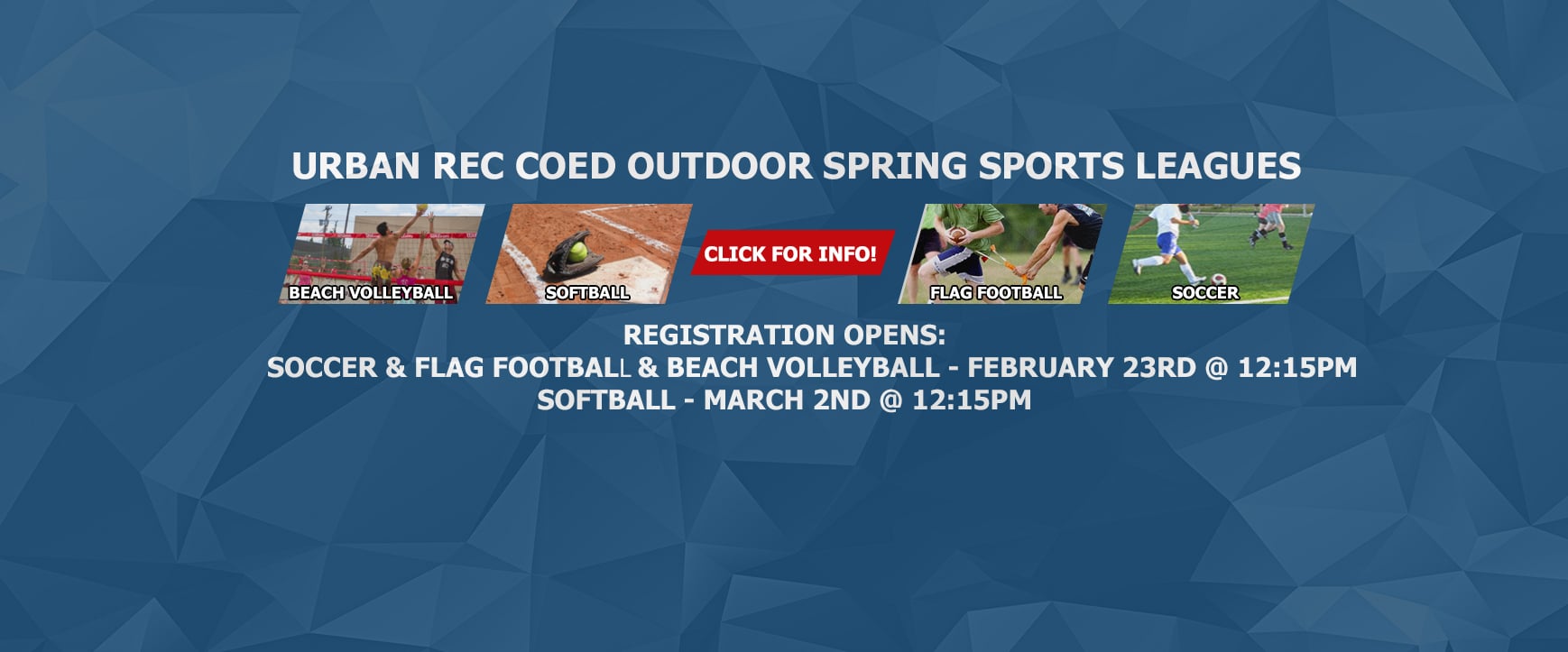 URBAN REC COED OUTDOOR SPRING SPORTS LEAGUES

BEACH VOLLEYBALL

SOFTBALL

CLICK FOR INFO!

FLAG FOOTBALL

SOCCER

REGISTRATION OPENS:
SOCCER & FLAG FOOTBALL & BEACH VOLLEYBALL - FEBRUARY 23RD @ 12:15PM
SOFTBALL - MARCH 2ND @ 12:15PM